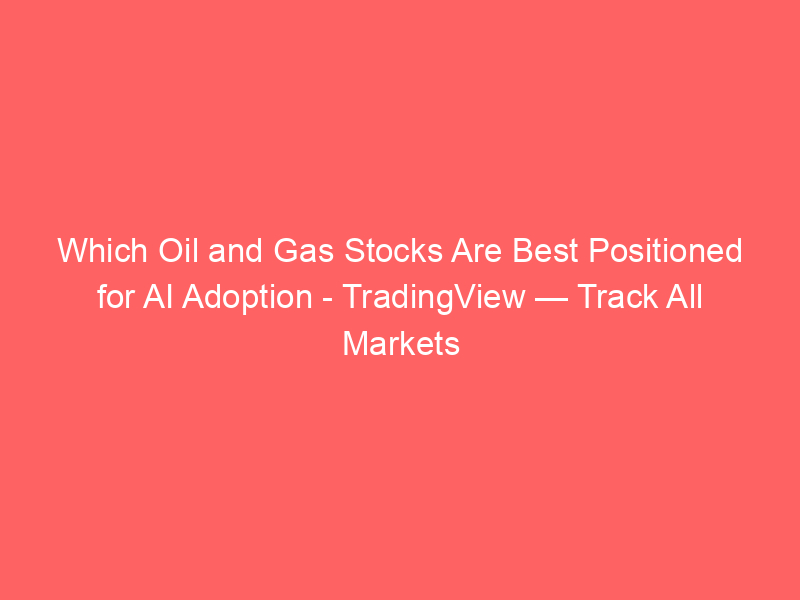 Which Oil and Gas Stocks Are Best Positioned for AI Adoption - TradingView — Track All Markets